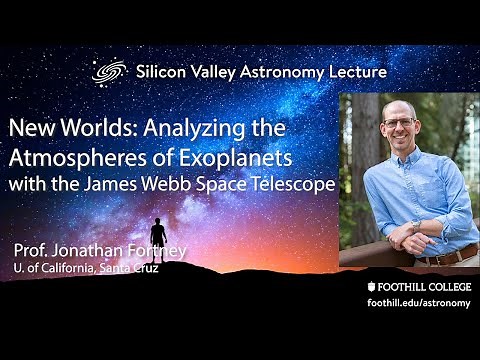 Silicon Valley Astronomy Lecture

New Worlds: Analyzing the Atmospheres of Exoplanets with the James Webb Space Telescope

Prof. Jonathan Fortney
U. of California, Santa Cruz

FOOTHILL COLLEGE
foothill.edu/astronomy